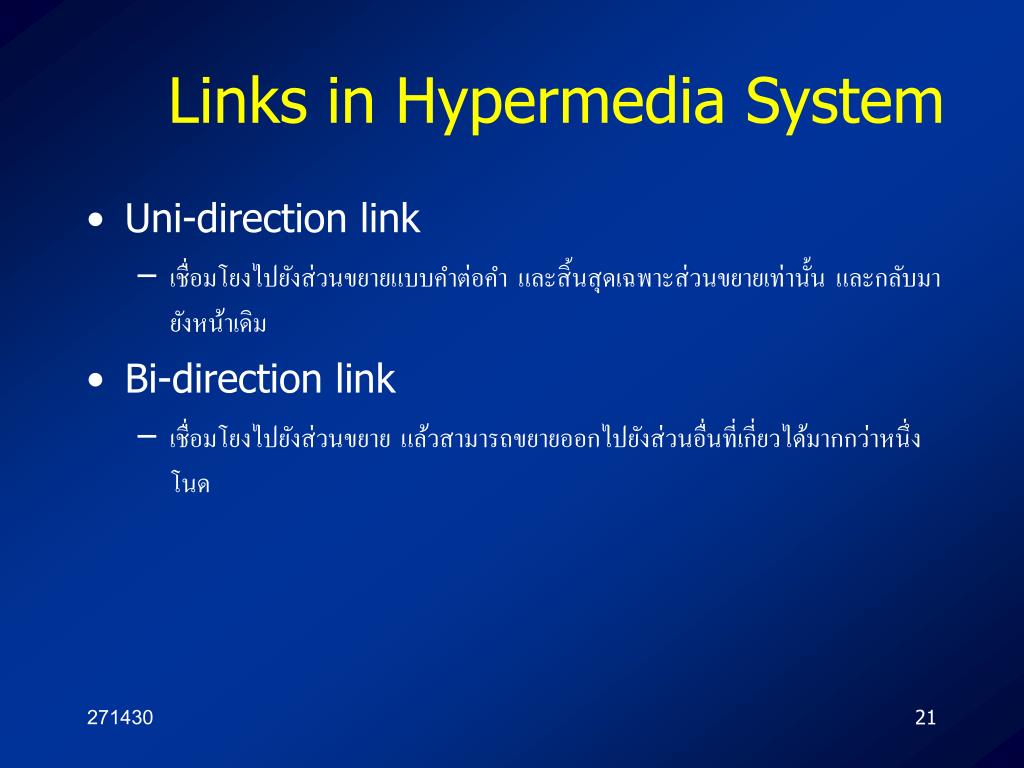 Links in Hypermedia System

• Uni-direction link

– เชื่อมโยงไปยังส่วนขยายแบบคำต่อคำ และสิ้นสุดเฉพาะส่วนขยายเท่านั้น และกลับมายังหน้าเดิม

• Bi-direction link

– เชื่อมโยงไปยังส่วนขยาย แล้วสามารถขยายออกไปยังส่วนอื่นที่เกี่ยวได้มากกว่าหนึ่งโนด

271430

21